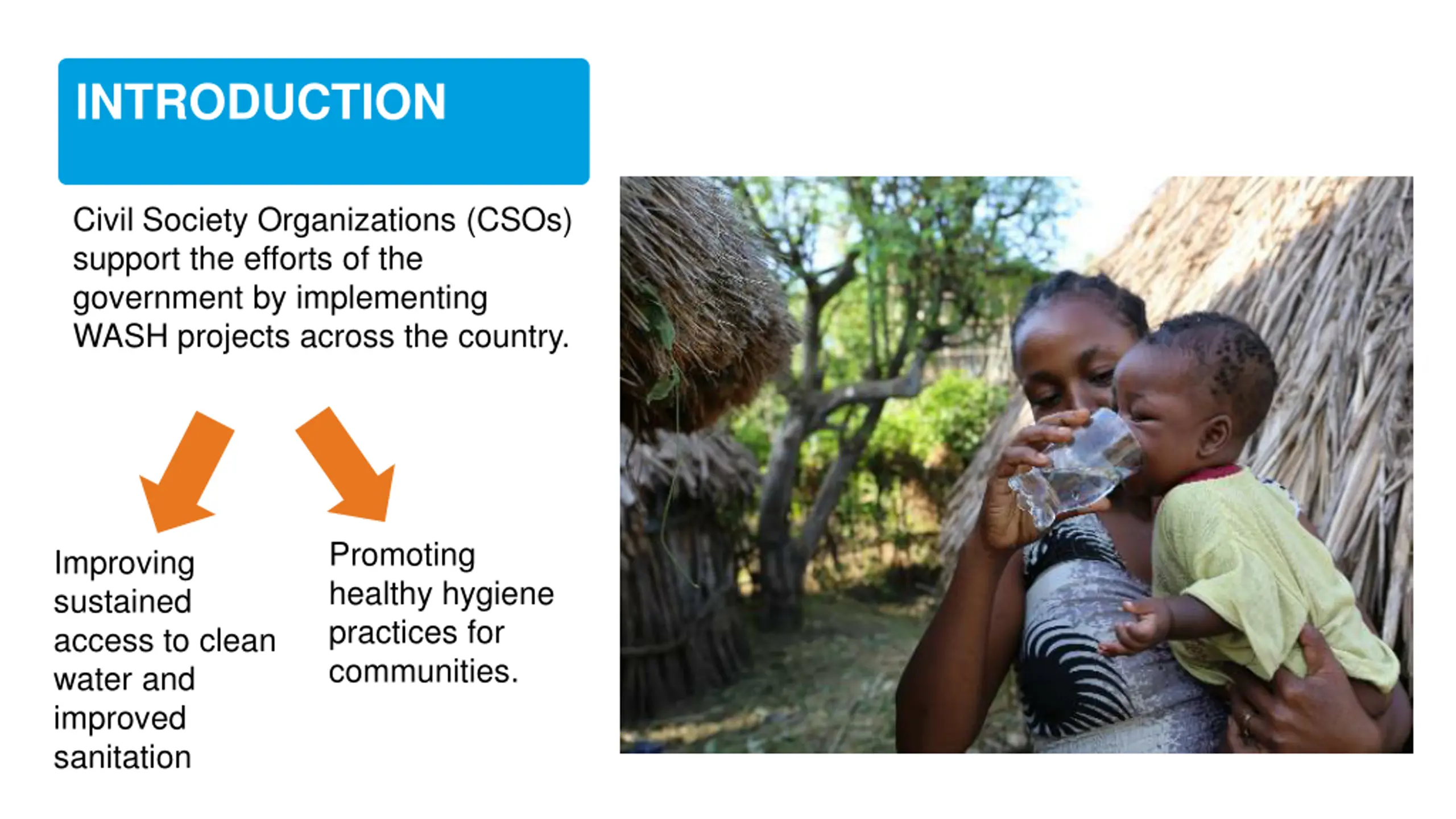 INTRODUCTION

Civil Society Organizations (CSOs) support the efforts of the government by implementing WASH projects across the country.

Improving sustained access to clean water and improved sanitation

Promoting healthy hygiene practices for communities.